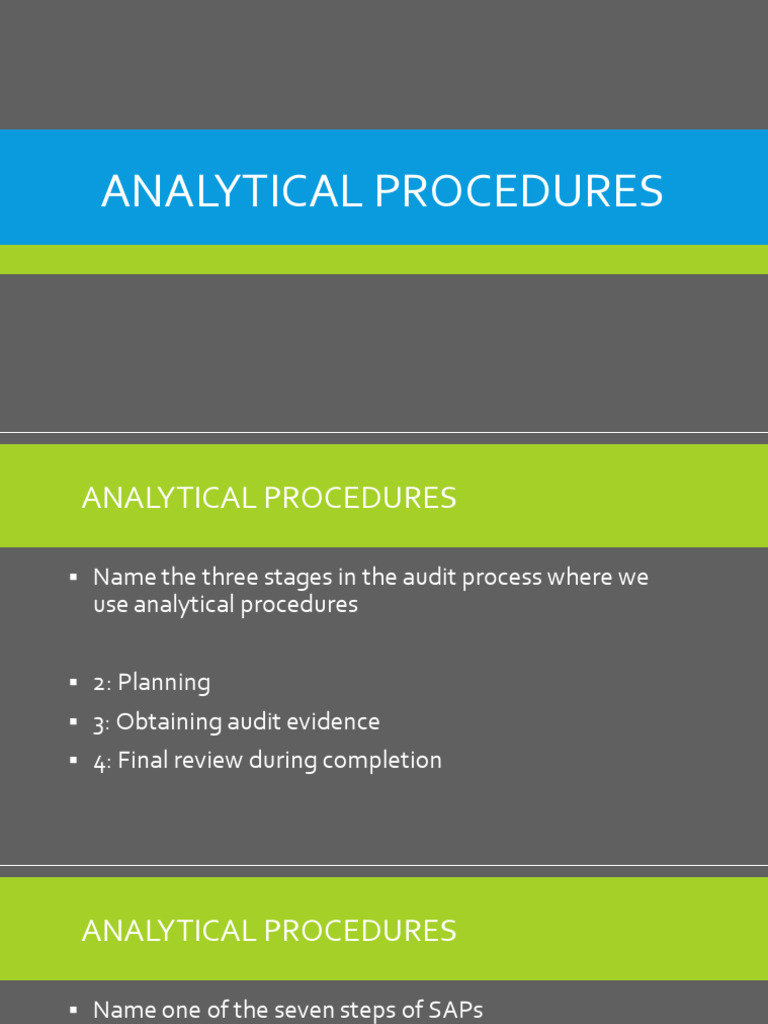 ANALYTICAL PROCEDURES

ANALYTICAL PROCEDURES

▪ Name the three stages in the audit process where we use analytical procedures

▪ 2: Planning
▪ 3: Obtaining audit evidence
▪ 4: Final review during completion

ANALYTICAL PROCEDURES

▪ Name one of the seven steps of SAPs